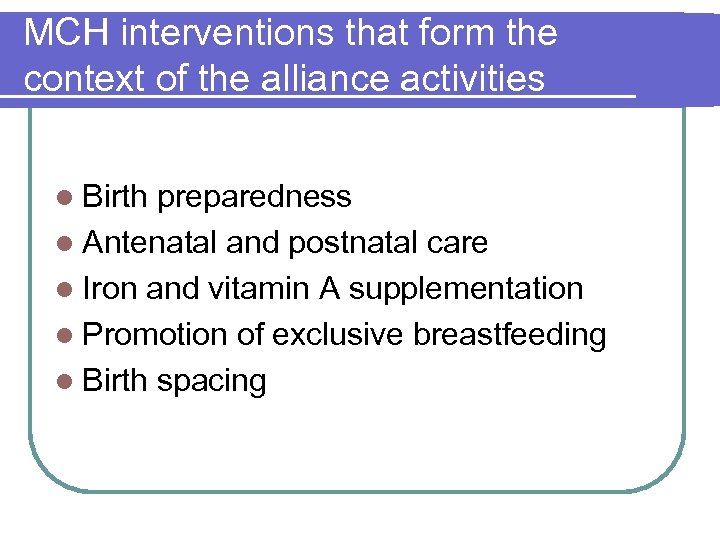 MCH interventions that form the context of the alliance activities

- Birth preparedness
- Antenatal and postnatal care
- Iron and vitamin A supplementation
- Promotion of exclusive breastfeeding
- Birth spacing